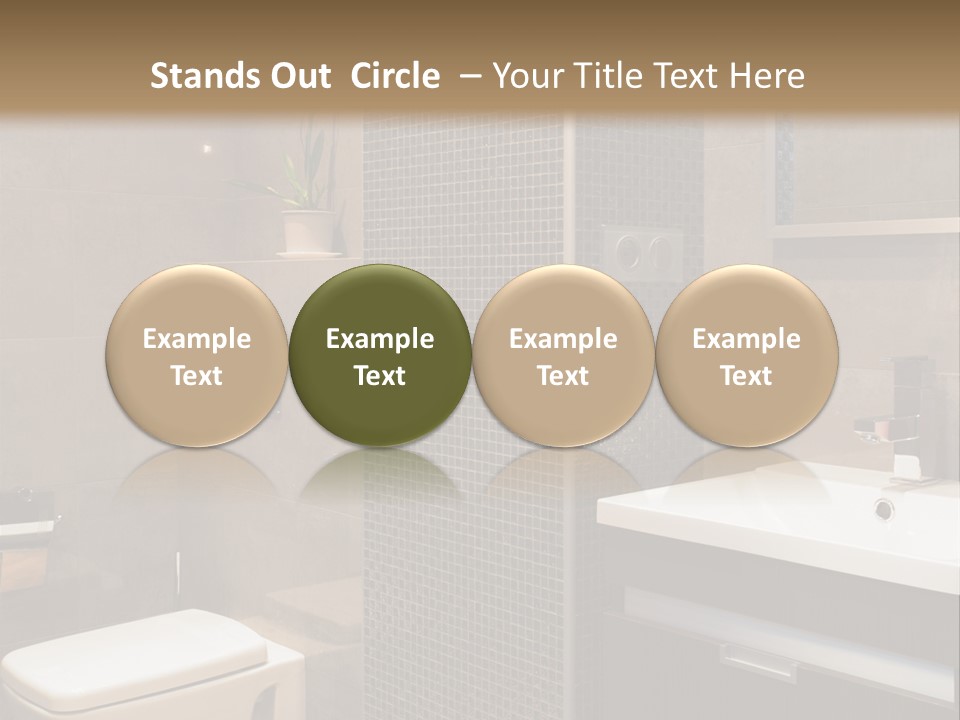 Stands Out  Circle  – Your Title Text Here

Example Text

Example Text

Example Text

Example Text